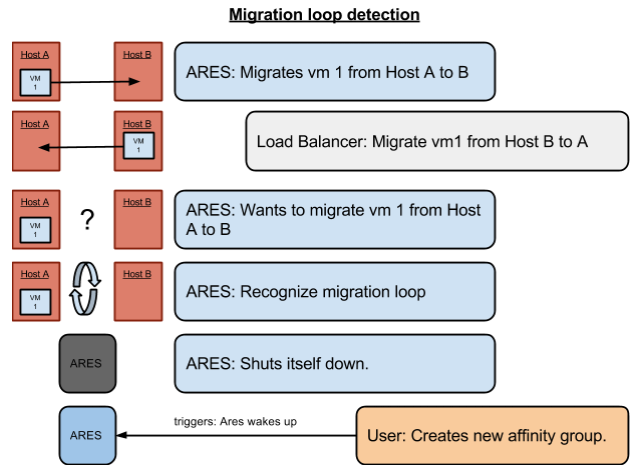 Migration loop detection

Host A
VM 1
Host B
ARES: Migrates vm 1 from Host A to B

Host A
Host B
VM 1
Load Balancer: Migrate vm1 from Host B to A

Host A
VM 1
?
Host B
ARES: Wants to migrate vm 1 from Host A to B

Host A
VM 1
Host B
ARES: Recognize migration loop

ARES
ARES: Shuts itself down.

ARES
triggers: Ares wakes up
User: Creates new affinity group.